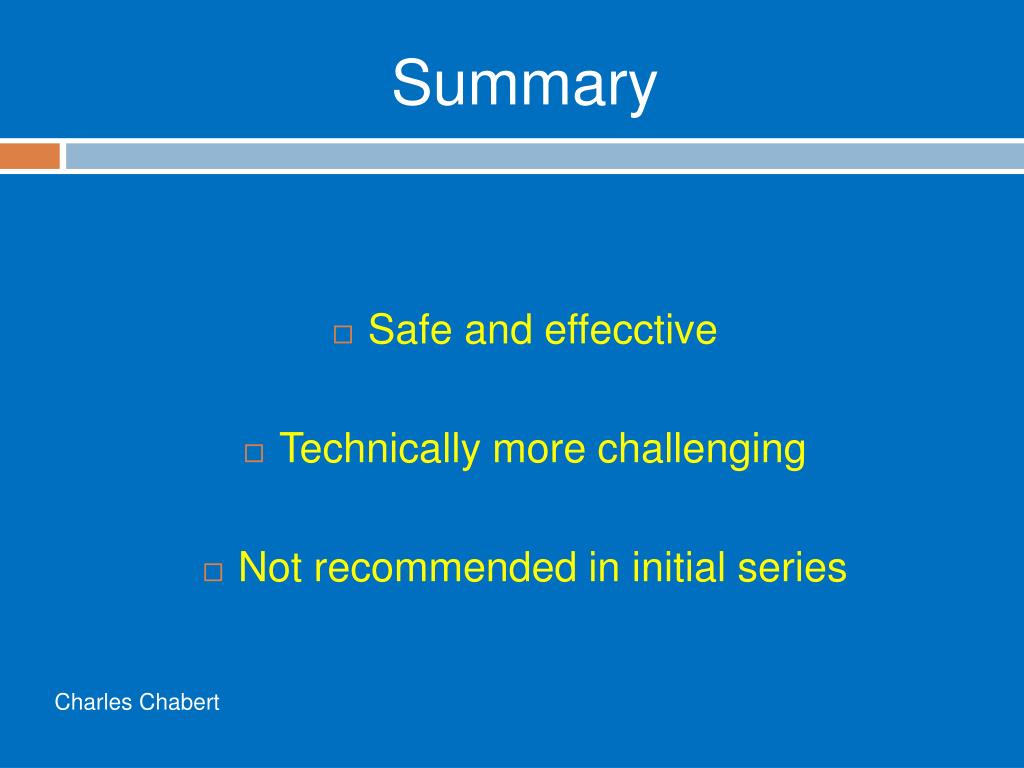 Summary

□ Safe and effecctive

□ Technically more challenging

□ Not recommended in initial series

Charles Chabert